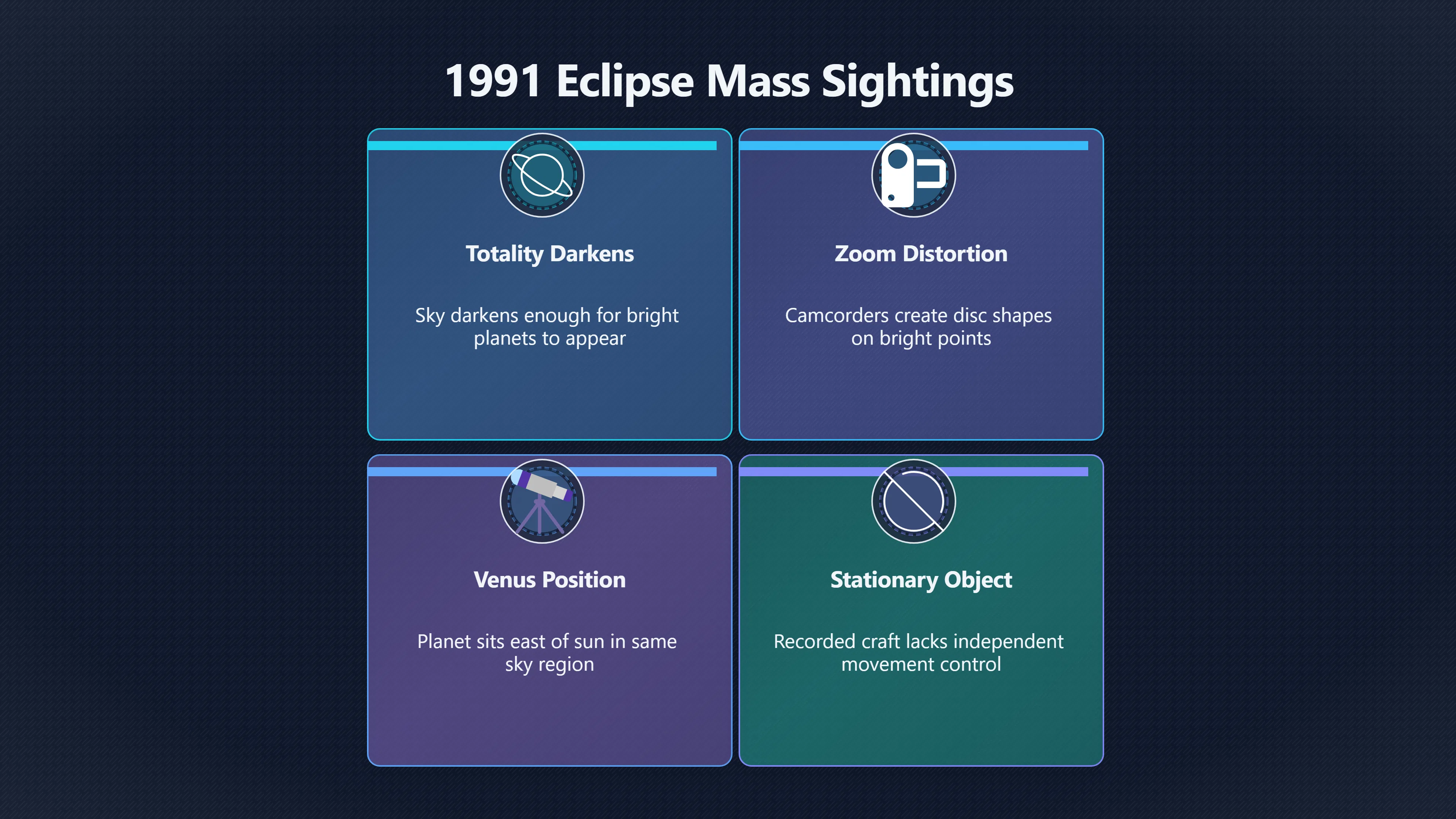 1991 Eclipse Mass Sightings

Totality Darkens

Sky darkens enough for bright planets to appear

Zoom Distortion

Camcorders create disc shapes on bright points

Venus Position

Planet sits east of sun in same sky region

Stationary Object

Recorded craft lacks independent movement control